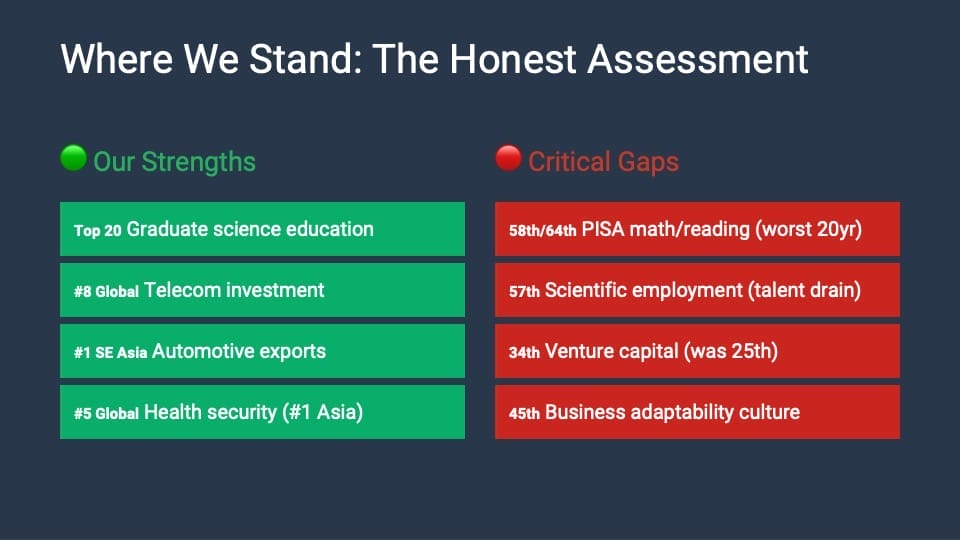 Where We Stand: The Honest Assessment

Our Strengths

Top 20 Graduate science education

#8 Global Telecom investment

#1 SE Asia Automotive exports

#5 Global Health security (#1 Asia)

Critical Gaps

58th/64th PISA math/reading (worst 20yr)

57th Scientific employment (talent drain)

34th Venture capital (was 25th)

45th Business adaptability culture